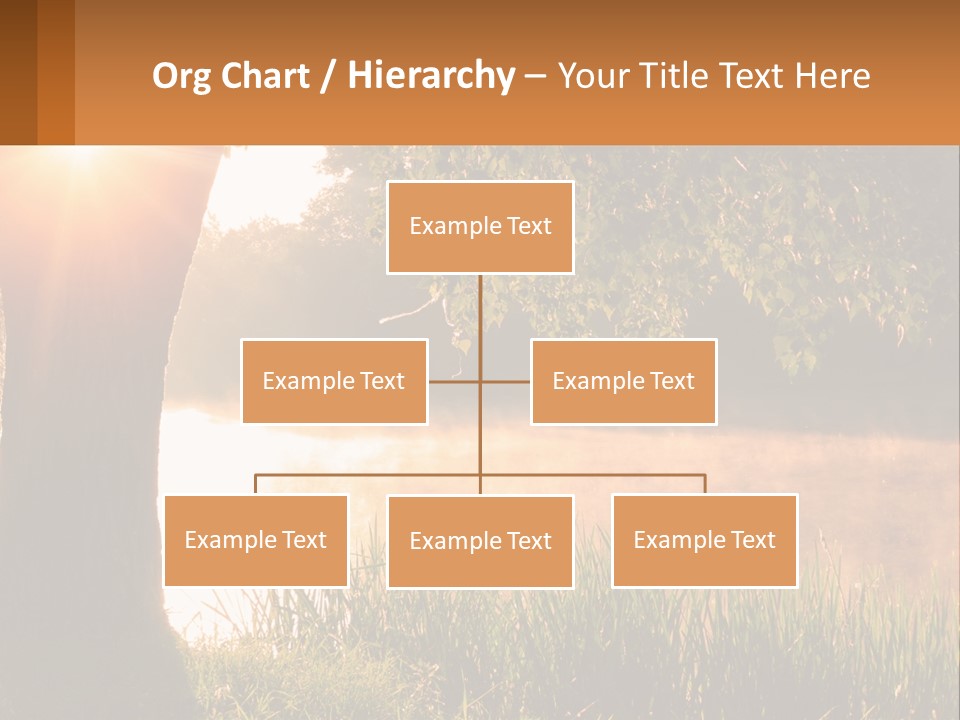 Org Chart / Hierarchy – Your Title Text Here

Example Text

Example Text

Example Text

Example Text

Example Text

Example Text